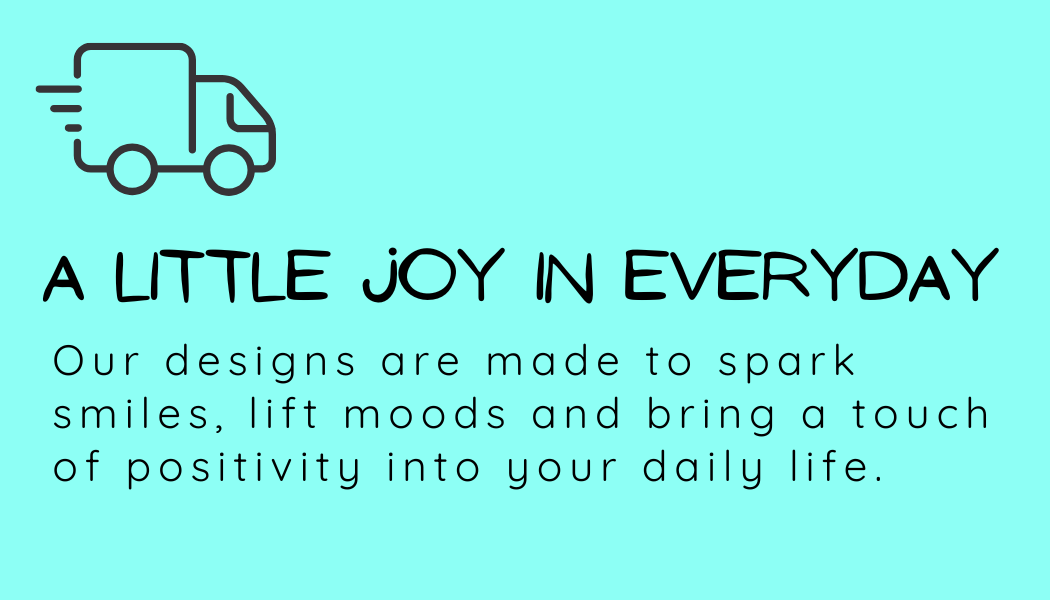 A LITTLE JOY IN EVERYDAY

Our designs are made to spark smiles, lift moods and bring a touch of positivity into your daily life.